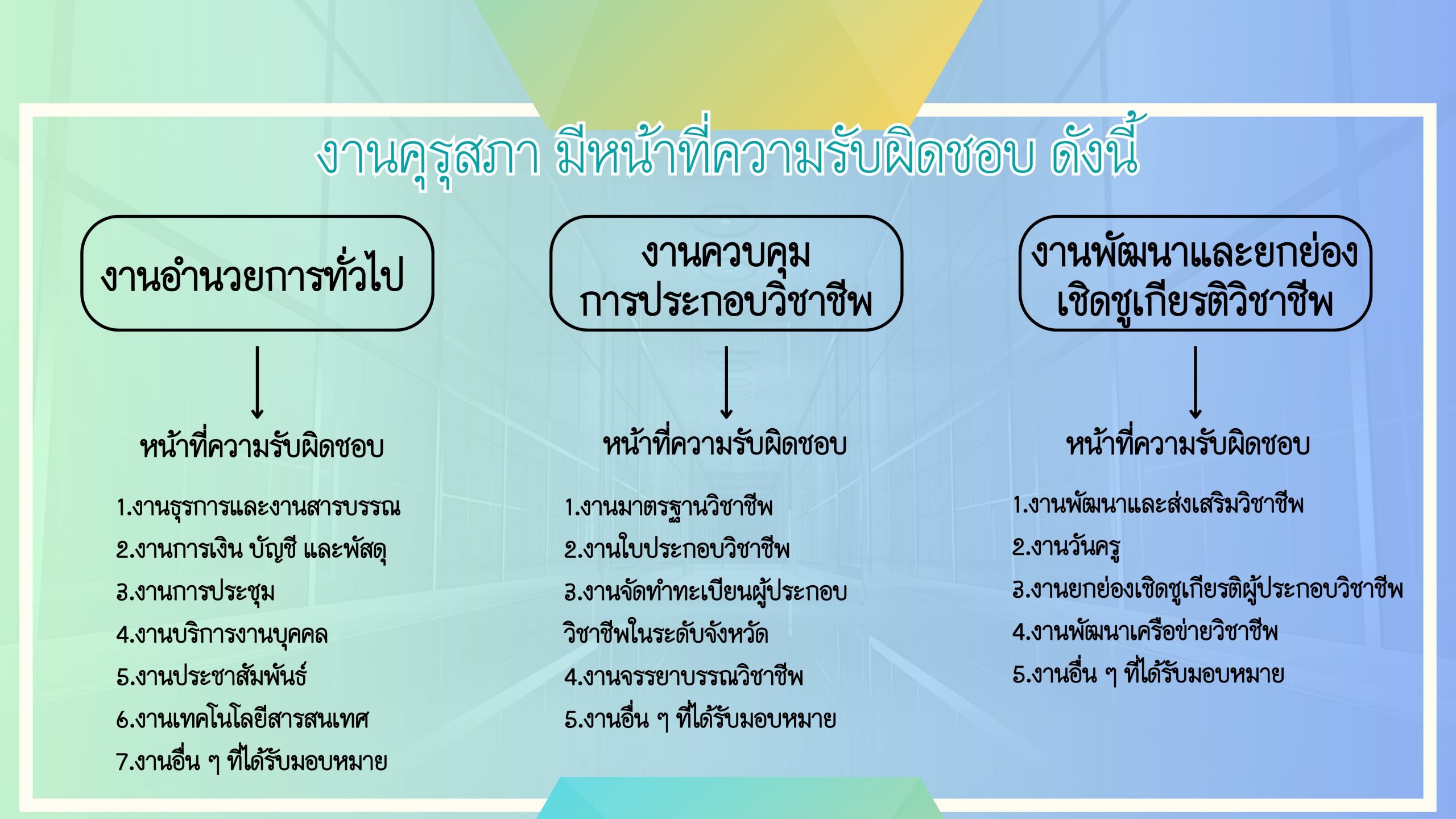 งานคุรุสภา มีหน้าที่ความรับผิดชอบ ดังนี้

งานอำนวยการทั่วไป

หน้าที่ความรับผิดชอบ

1.งานธุรการและงานสารบรรณ
2.งานการเงิน บัญชี และพัสดุ
3.งานการประชุม
4.งานบริการงานบุคคล
5.งานประชาสัมพันธ์
6.งานเทคโนโลยีสารสนเทศ
7.งานอื่น ๆ ที่ได้รับมอบหมาย

งานควบคุม การประกอบวิชาชีพ

หน้าที่ความรับผิดชอบ

1.งานมาตรฐานวิชาชีพ
2.งานใบประกอบวิชาชีพ
3.งานจัดทำทะเบียนผู้ประกอบวิชาชีพในระดับจังหวัด
4.งานจรรยาบรรณวิชาชีพ
5.งานอื่น ๆ ที่ได้รับมอบหมาย

งานพัฒนาและยกย่อง เชิดชูเกียรติวิชาชีพ

หน้าที่ความรับผิดชอบ

1.งานพัฒนาและส่งเสริมวิชาชีพ
2.งานวันครู
3.งานยกย่องเชิดชูเกียรติผู้ประกอบวิชาชีพ
4.งานพัฒนาเครือข่ายวิชาชีพ
5.งานอื่น ๆ ที่ได้รับมอบหมาย